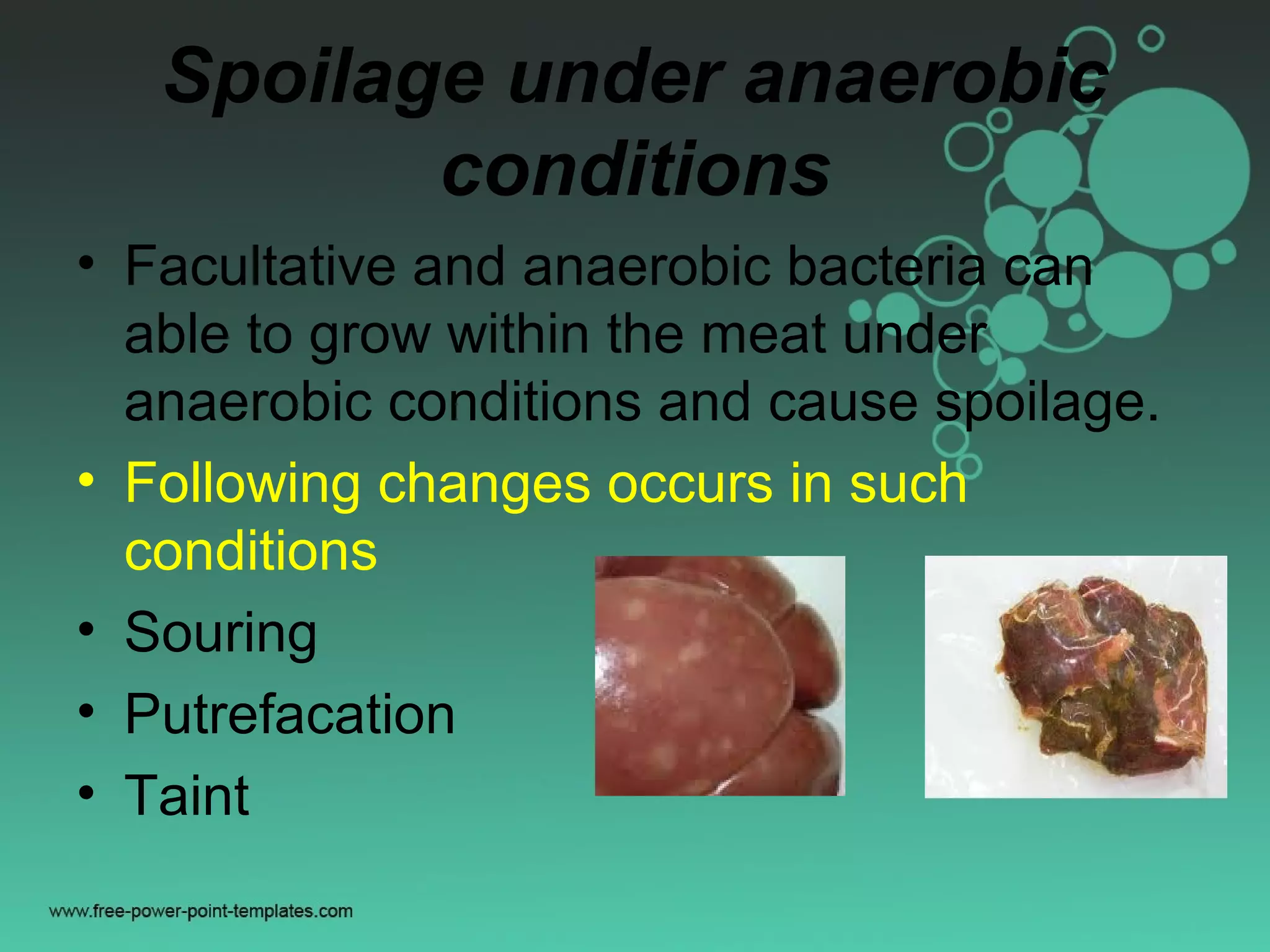 Spoilage under anaerobic conditions

• Facultative and anaerobic bacteria can able to grow within the meat under anaerobic conditions and cause spoilage.
• Following changes occurs in such conditions
• Souring
• Putrefacation
• Taint

www.free-power-point-templates.com